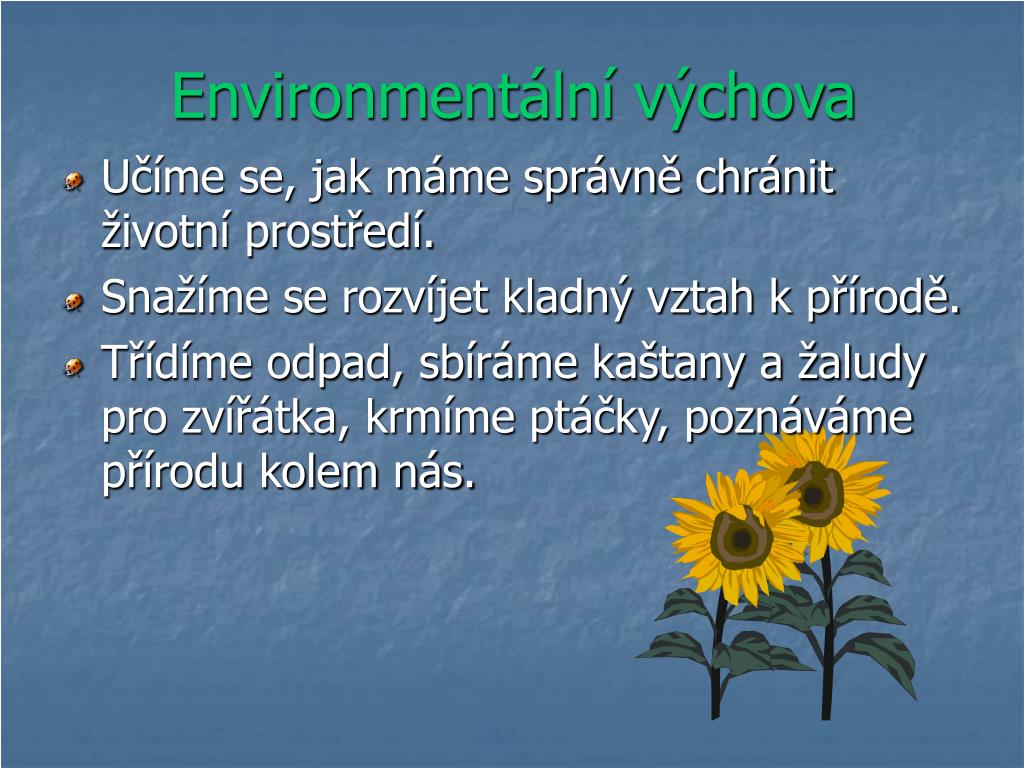 Environmentální výchova

Učíme se, jak máme správně chránit životní prostředí.

Snažíme se rozvíjet kladný vztah k přírodě.

Třídíme odpad, sbíráme kaštany a žaludy pro zvířátka, krmíme ptáčky, poznáváme přírodu kolem nás.